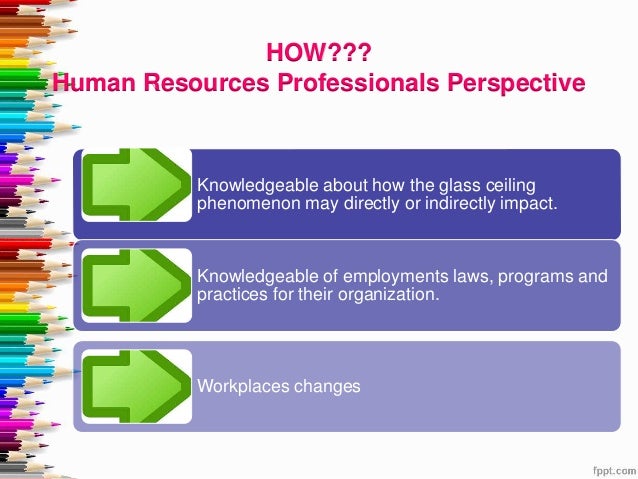 HOW???
Human Resources Professionals Perspective

Knowledgeable about how the glass ceiling phenomenon may directly or indirectly impact.

Knowledgeable of employments laws, programs and practices for their organization.

Workplaces changes

fppt.com